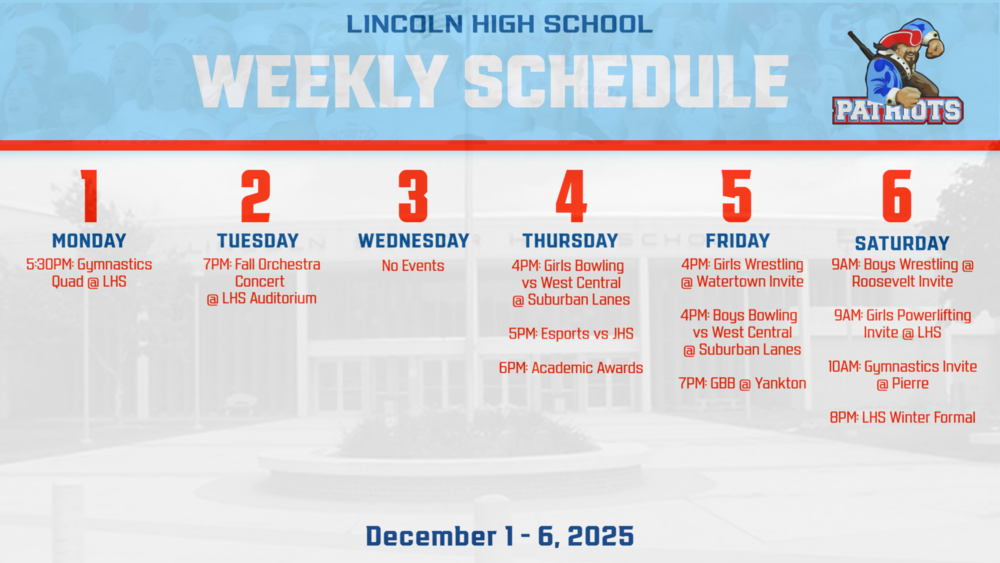 LINCOLN HIGH SCHOOL
WEEKLY SCHEDULE

PATRIOTS

1
MONDAY
5:30PM: Gymnastics Quad @ LHS

2
TUESDAY
7PM: Fall Orchestra Concert @ LHS Auditorium

3
WEDNESDAY
No Events

4
THURSDAY
4PM: Girls Bowling vs West Central @ Suburban Lanes

5PM: Esports vs JHS

6PM: Academic Awards

5
FRIDAY
4PM: Girls Wrestling @ Watertown Invite

4PM: Boys Bowling vs West Central @ Suburban Lanes

7PM: GBB @ Yankton

6
SATURDAY
9AM: Boys Wrestling @ Roosevelt Invite

9AM: Girls Powerlifting Invite @ LHS

10AM: Gymnastics Invite @ Pierre

8PM: LHS Winter Formal

December 1 - 6, 2025